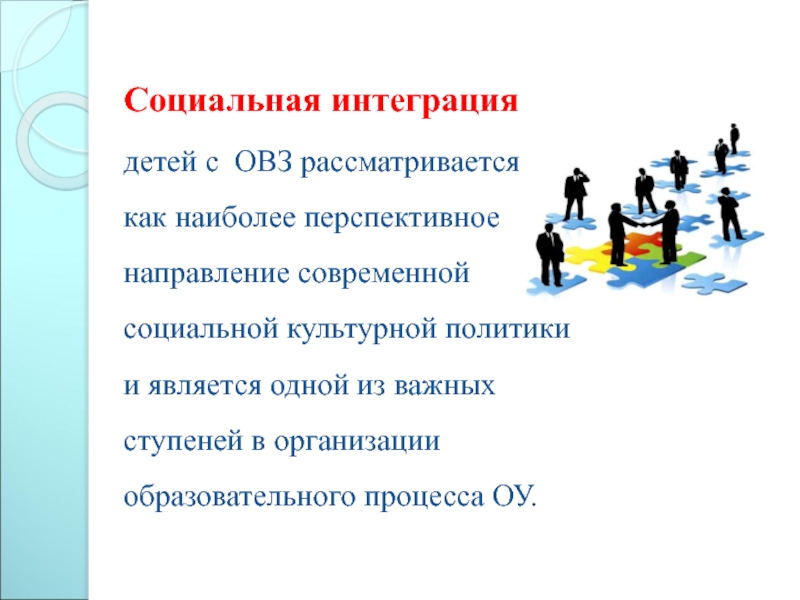 Социальная интеграция детей с ОВЗ рассматривается как наиболее перспективное направление современной социальной культурной политики и является одной из важных ступеней в организации образовательного процесса ОУ.